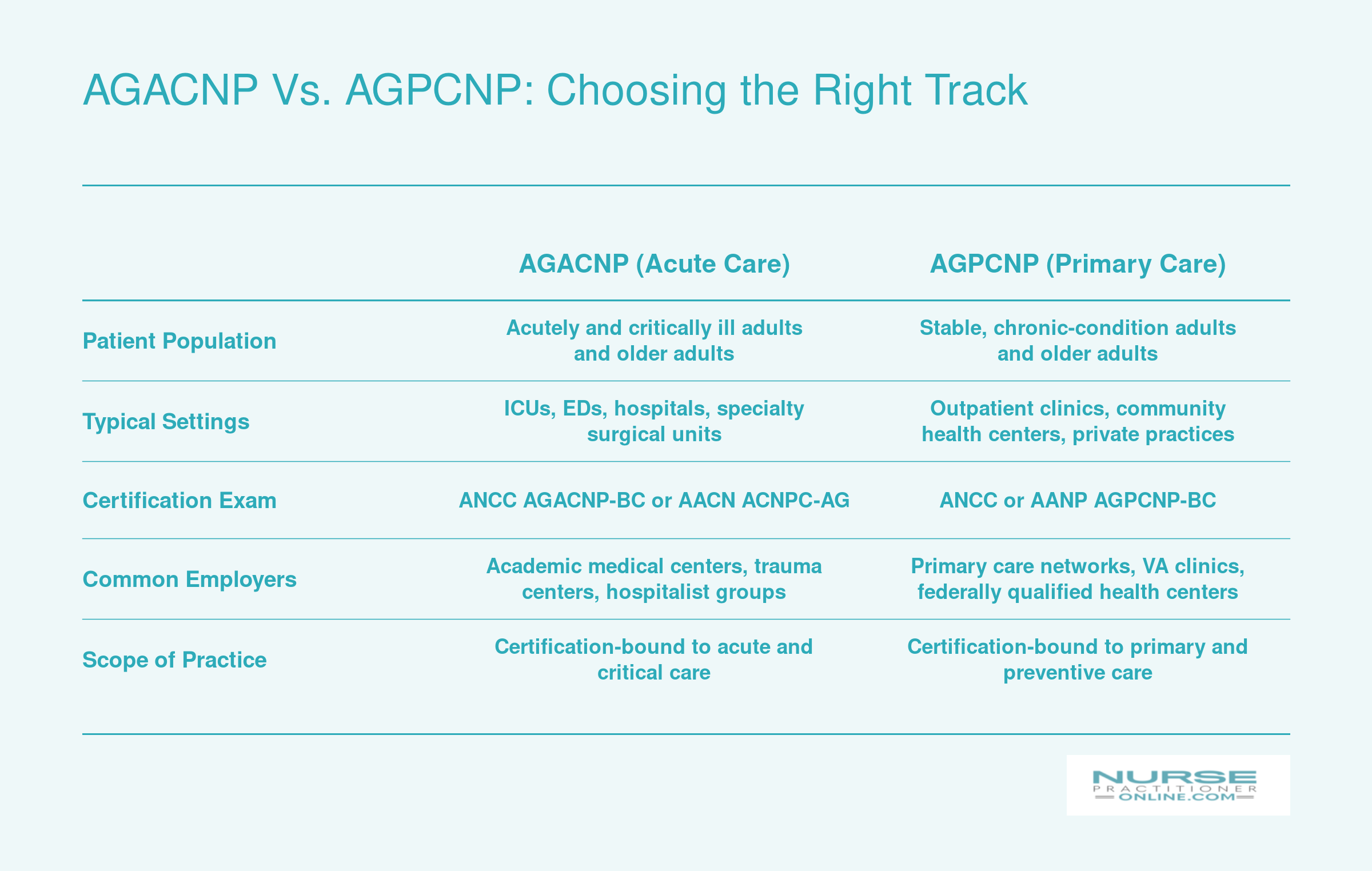 AGACNP Vs. AGPCNP: Choosing the Right Track

| | AGACNP (Acute Care) | AGPCNP (Primary Care) |
|---|---|---|
| Patient Population | Acutely and critically ill adults and older adults | Stable, chronic-condition adults and older adults |
| Typical Settings | ICUs, EDs, hospitals, specialty surgical units | Outpatient clinics, community health centers, private practices |
| Certification Exam | ANCC AGACNP-BC or AACN ACNPC-AG | ANCC or AANP AGPCNP-BC |
| Common Employers | Academic medical centers, trauma centers, hospitalist groups | Primary care networks, VA clinics, federally qualified health centers |
| Scope of Practice | Certification-bound to acute and critical care | Certification-bound to primary and preventive care |

NURSE PRACTITIONER ONLINE.COM